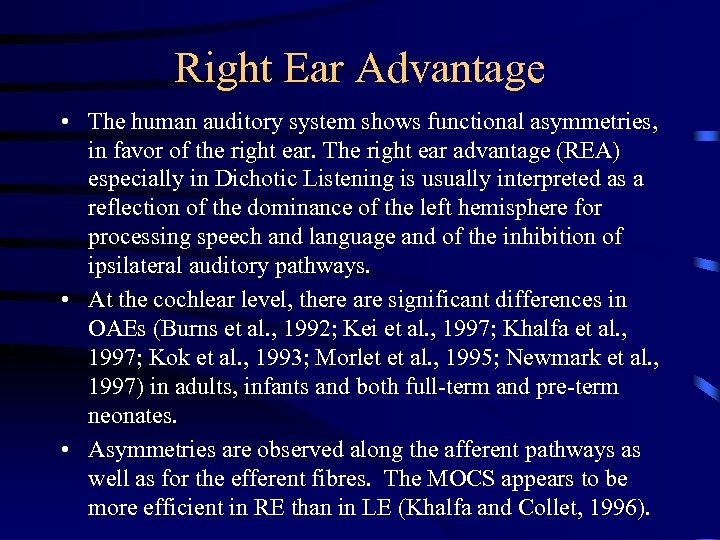 Right Ear Advantage

• The human auditory system shows functional asymmetries, in favor of the right ear. The right ear advantage (REA) especially in Dichotic Listening is usually interpreted as a reflection of the dominance of the left hemisphere for processing speech and language and of the inhibition of ipsilateral auditory pathways.

• At the cochlear level, there are significant differences in OAEs (Burns et al., 1992; Kei et al., 1997; Khalfa et al., 1997; Kok et al., 1993; Morlet et al., 1995; Newmark et al., 1997) in adults, infants and both full-term and pre-term neonates.

• Asymmetries are observed along the afferent pathways as well as for the efferent fibres. The MOCS appears to be more efficient in RE than in LE (Khalfa and Collet, 1996).